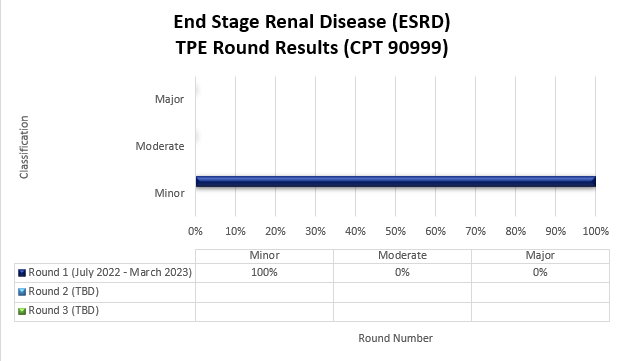 End Stage Renal Disease (ESRD)
TPE Round Results (CPT 90999)

Classification

Major

Moderate

Minor

0% 10% 20% 30% 40% 50% 60% 70% 80% 90% 100%

| | Minor | Moderate | Major |
|---|---|---|---|
| Round 1 (July 2022 - March 2023) | 100% | 0% | 0% |
| Round 2 (TBD) | | | |
| Round 3 (TBD) | | | |

Round Number